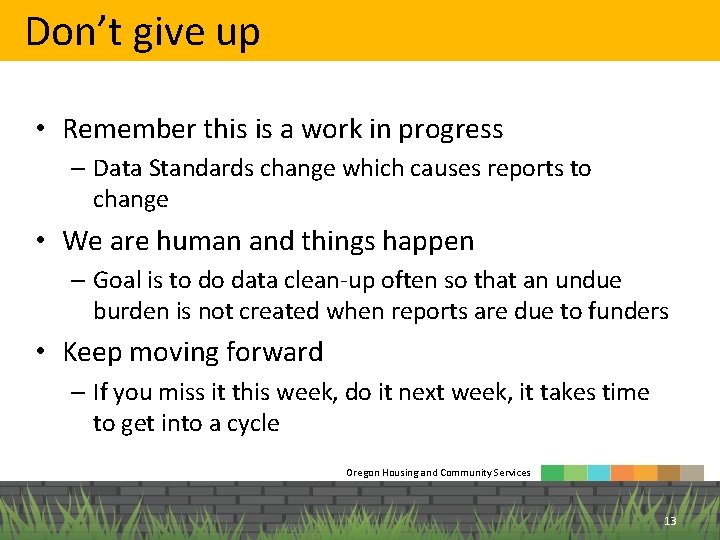 Don’t give up

• Remember this is a work in progress
  – Data Standards change which causes reports to change
• We are human and things happen
  – Goal is to do data clean-up often so that an undue burden is not created when reports are due to funders
• Keep moving forward
  – If you miss it this week, do it next week, it takes time to get into a cycle

Oregon Housing and Community Services

13